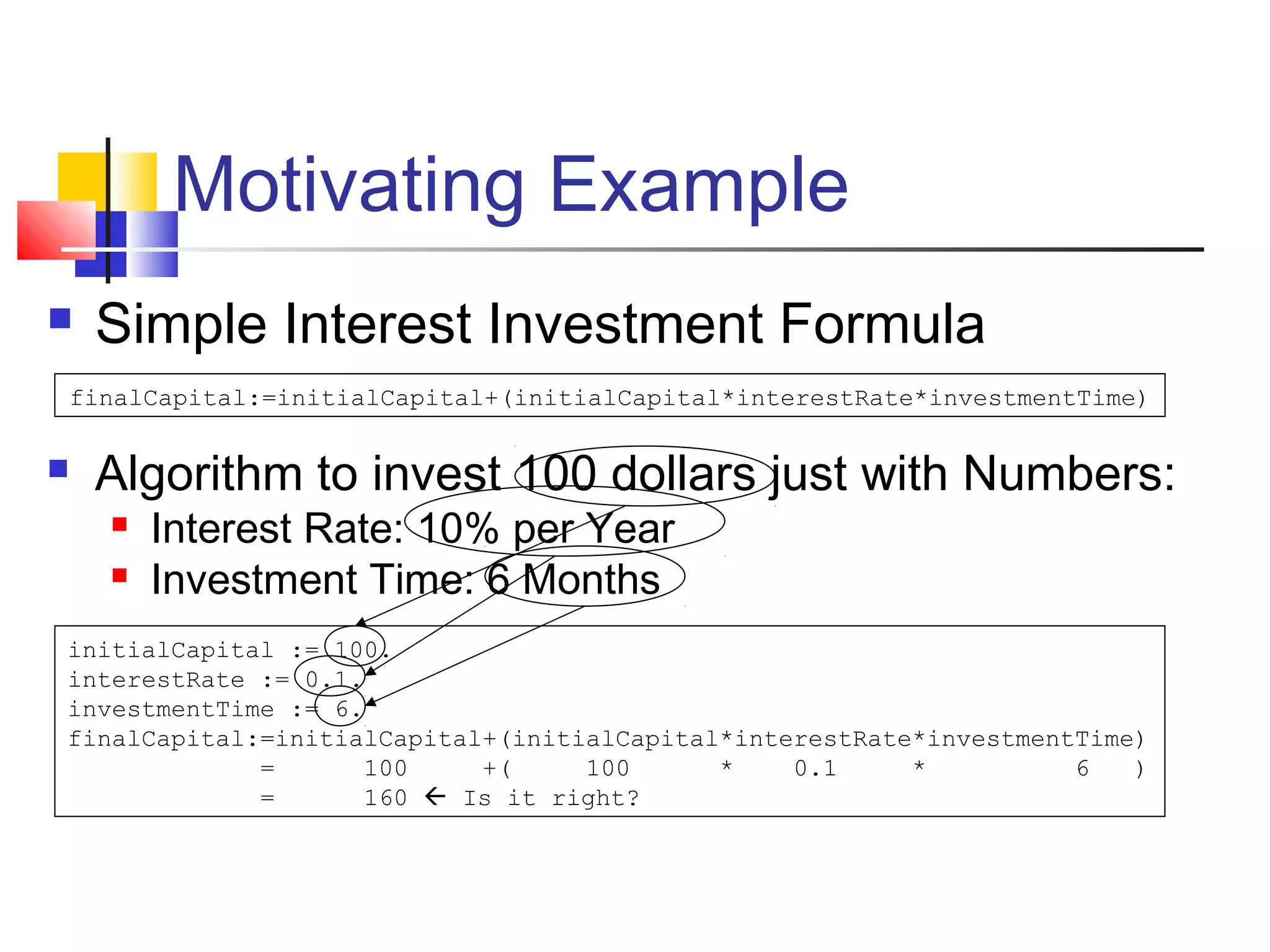 Motivating Example

Simple Interest Investment Formula

finalCapital:=initialCapital+(initialCapital*interestRate*investmentTime)

Algorithm to invest 100 dollars just with Numbers:

Interest Rate: 10% per Year

Investment Time: 6 Months

initialCapital := 100.
interestRate := 0.1.
investmentTime := 6.
finalCapital:=initialCapital+(initialCapital*interestRate*investmentTime)
= 100 +( 100 * 0.1 * 6 )
= 160 ← Is it right?